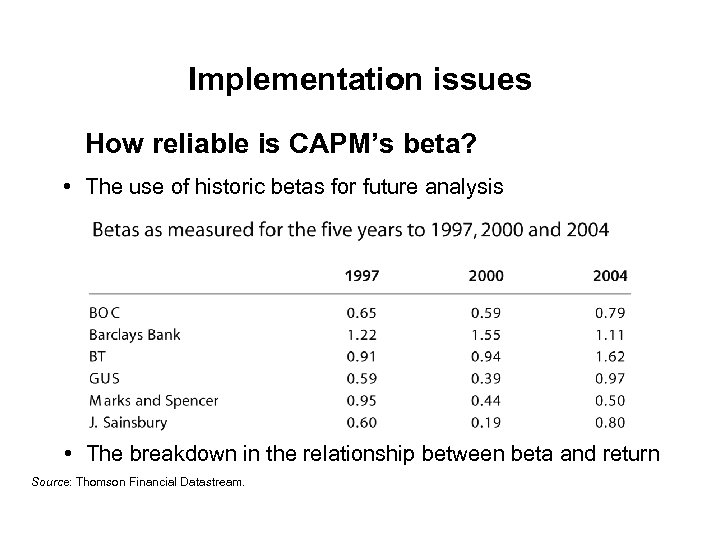 Implementation issues

How reliable is CAPM's beta?

• The use of historic betas for future analysis

Betas as measured for the five years to 1997, 2000 and 2004

| | 1997 | 2000 | 2004 |
|---|---|---|---|
| BOC | 0.65 | 0.59 | 0.79 |
| Barclays Bank | 1.22 | 1.55 | 1.11 |
| BT | 0.91 | 0.94 | 1.62 |
| GUS | 0.59 | 0.39 | 0.97 |
| Marks and Spencer | 0.95 | 0.44 | 0.50 |
| J. Sainsbury | 0.60 | 0.19 | 0.80 |

• The breakdown in the relationship between beta and return

Source: Thomson Financial Datastream.